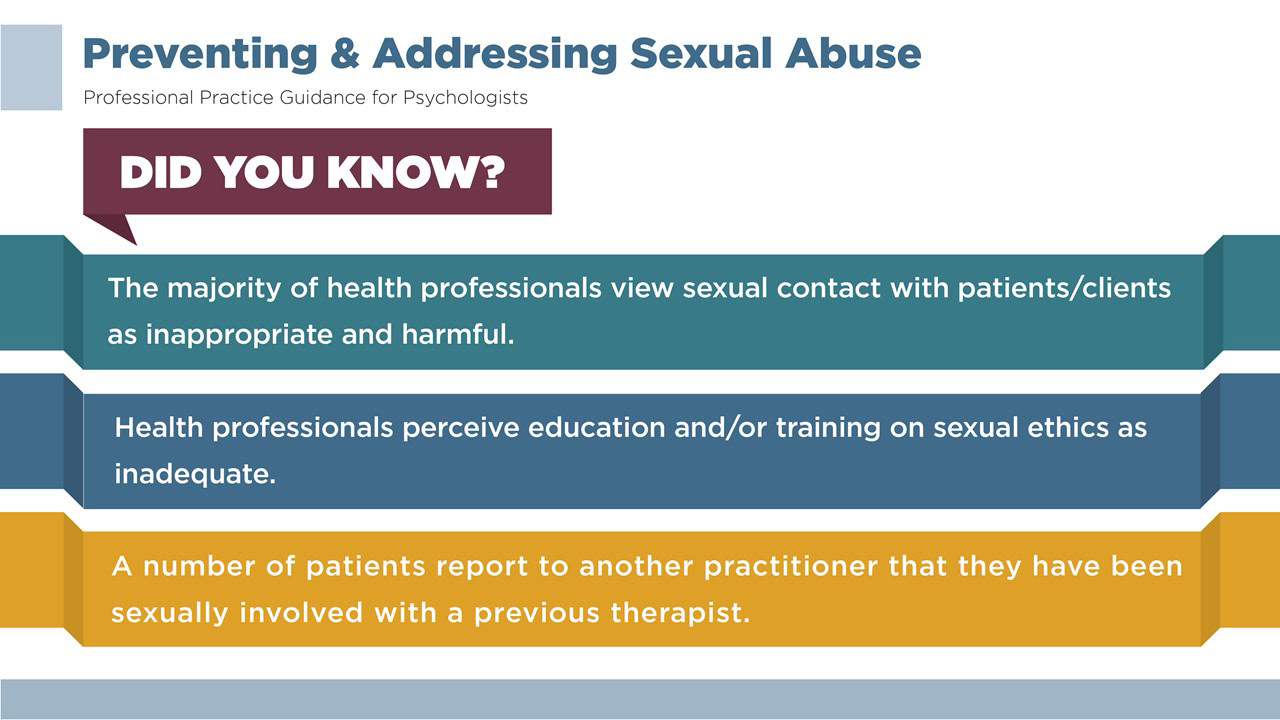 Preventing & Addressing Sexual Abuse
Professional Practice Guidance for Psychologists

DID YOU KNOW?

The majority of health professionals view sexual contact with patients/clients as inappropriate and harmful.

Health professionals perceive education and/or training on sexual ethics as inadequate.

A number of patients report to another practitioner that they have been sexually involved with a previous therapist.